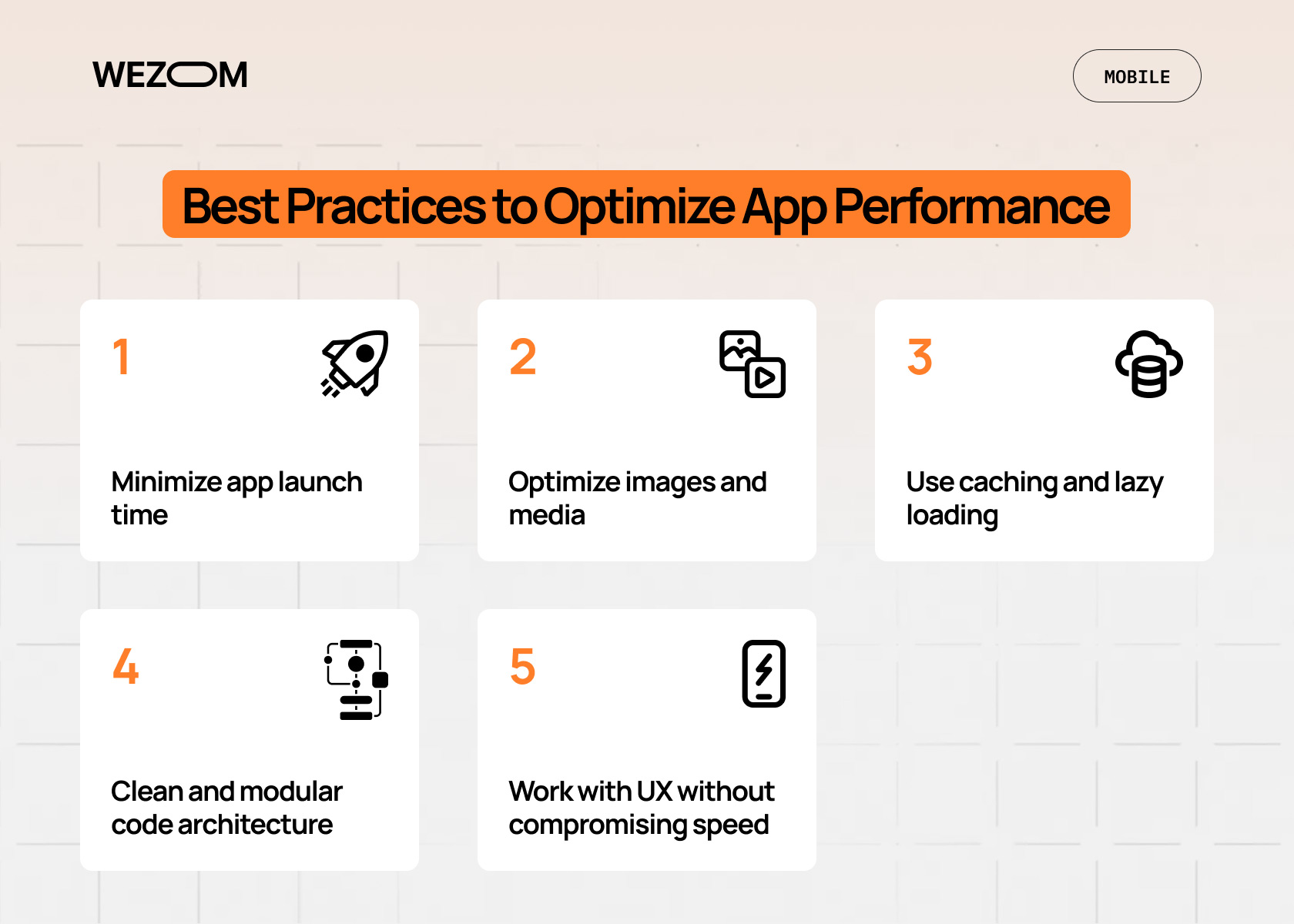 WEZOM

MOBILE

Best Practices to Optimize App Performance

1

Minimize app launch time

2

Optimize images and media

3

Use caching and lazy loading

4

Clean and modular code architecture

5

Work with UX without compromising speed